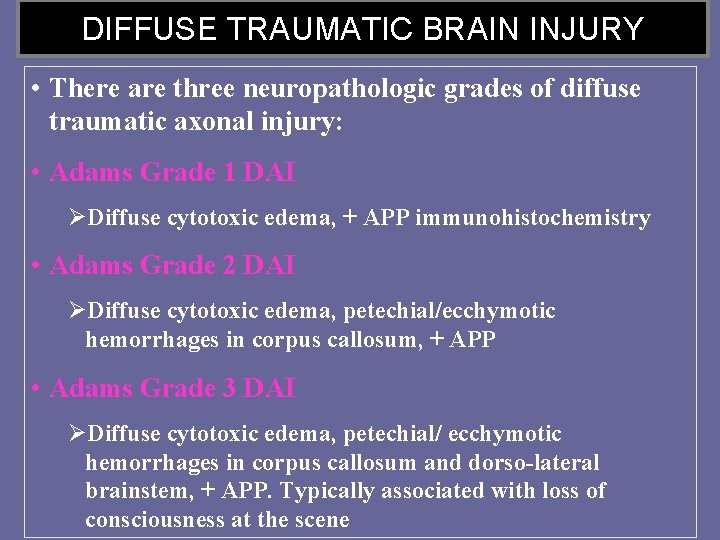 DIFFUSE TRAUMATIC BRAIN INJURY

• There are three neuropathologic grades of diffuse traumatic axonal injury:

• Adams Grade 1 DAI

➢Diffuse cytotoxic edema, + APP immunohistochemistry

• Adams Grade 2 DAI

➢Diffuse cytotoxic edema, petechial/ecchymotic hemorrhages in corpus callosum, + APP

• Adams Grade 3 DAI

➢Diffuse cytotoxic edema, petechial/ ecchymotic hemorrhages in corpus callosum and dorso-lateral brainstem, + APP. Typically associated with loss of consciousness at the scene